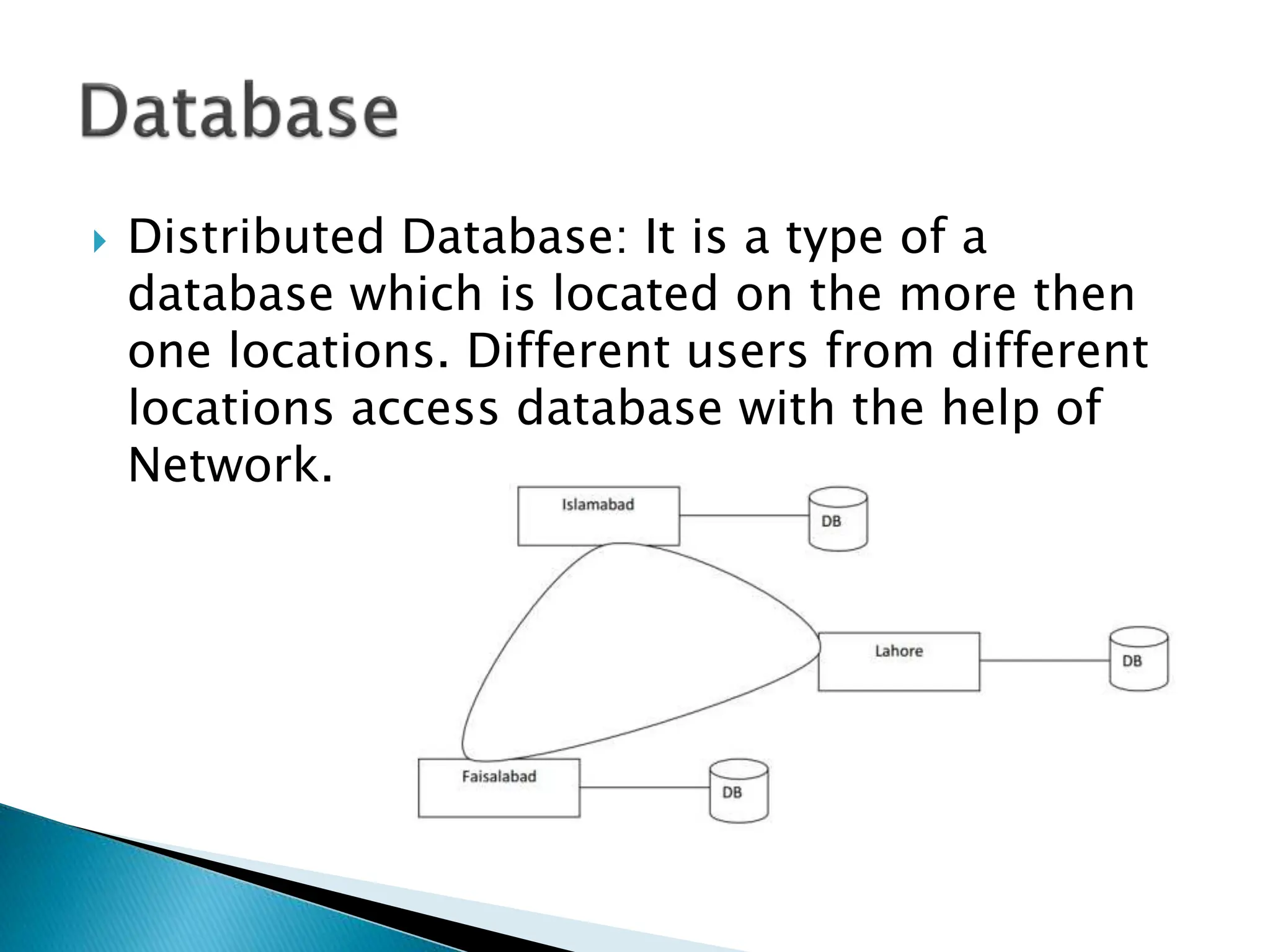 Database

Distributed Database: It is a type of a database which is located on the more then one locations. Different users from different locations access database with the help of Network.

Islamabad
DB
Lahore
DB
Faisalabad
DB